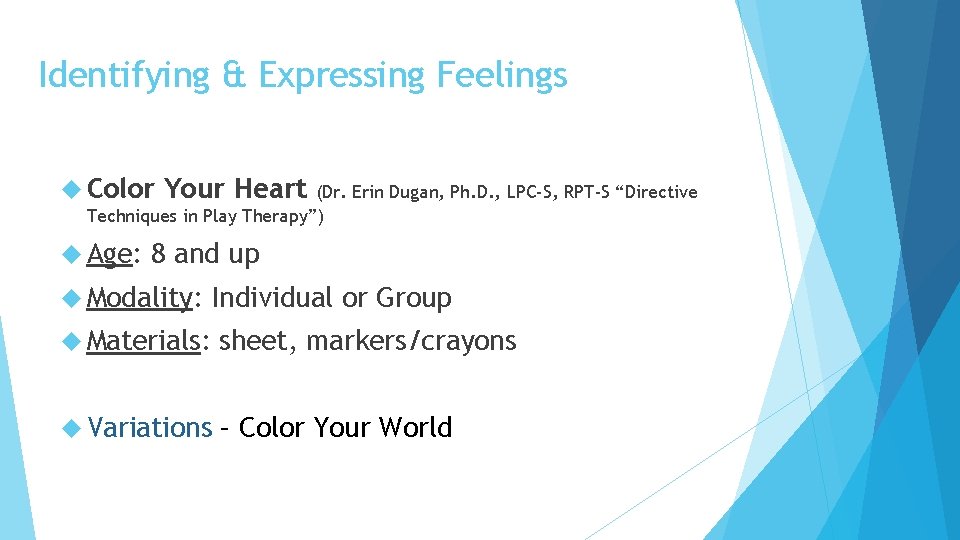 Identifying & Expressing Feelings

Color Your Heart (Dr. Erin Dugan, Ph.D., LPC-S, RPT-S “Directive Techniques in Play Therapy”)

Age: 8 and up

Modality: Individual or Group

Materials: sheet, markers/crayons

Variations – Color Your World